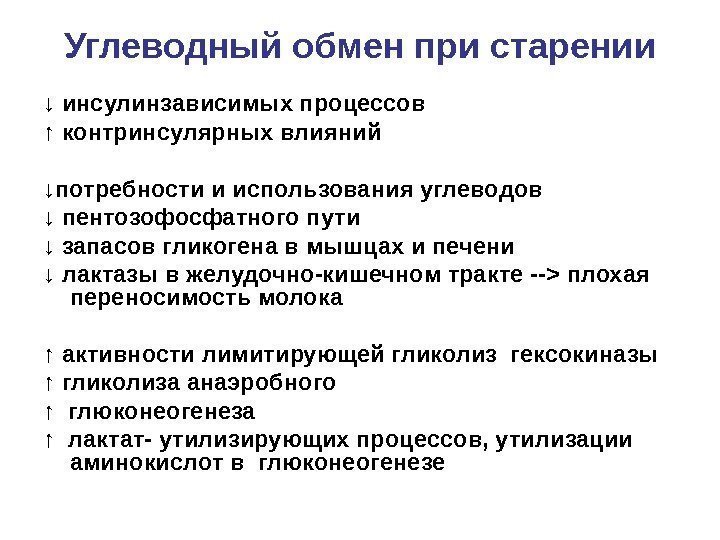 Углеводный обмен при старении

↓ инсулинзависимых процессов
↑ контринсулярных влияний

↓потребности и использования углеводов
↓ пентозофосфатного пути
↓ запасов гликогена в мышцах и печени
↓ лактазы в желудочно-кишечном тракте --> плохая переносимость молока

↑ активности лимитирующей гликолиз гексокиназы
↑ гликолиза анаэробного
↑ глюконеогенеза
↑ лактат- утилизирующих процессов, утилизации аминокислот в глюконеогенезе